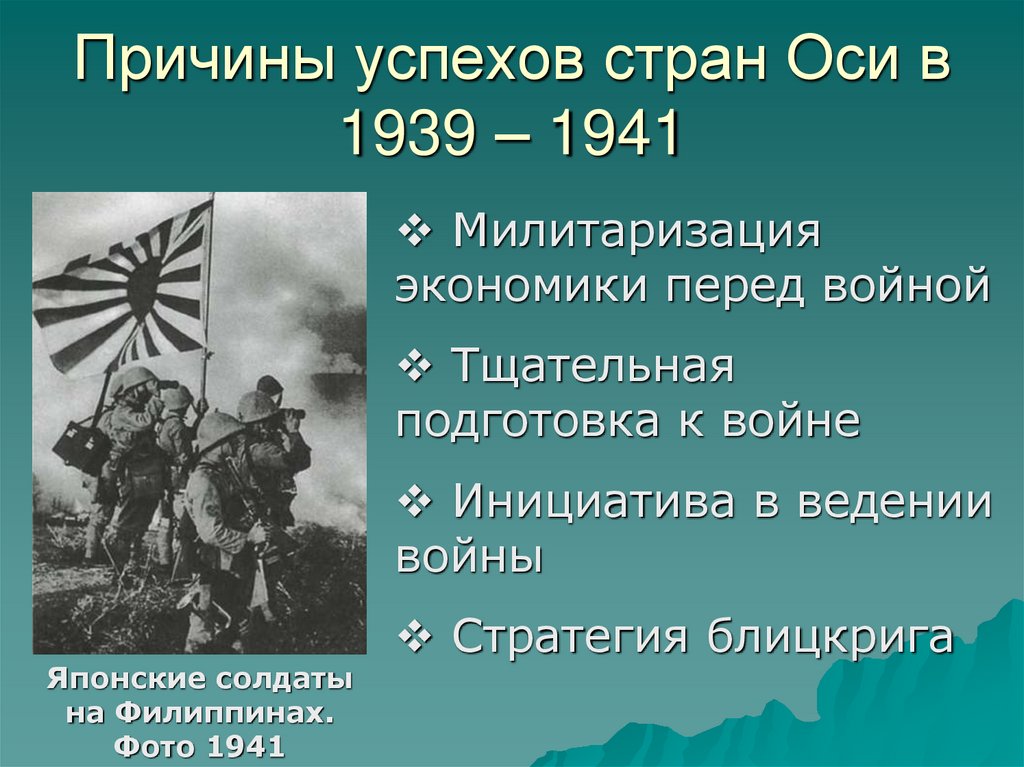 Причины успехов стран Оси в 1939 – 1941

❖ Милитаризация экономики перед войной

❖ Тщательная подготовка к войне

❖ Инициатива в ведении войны

❖ Стратегия блицкрига

Японские солдаты на Филиппинах. Фото 1941